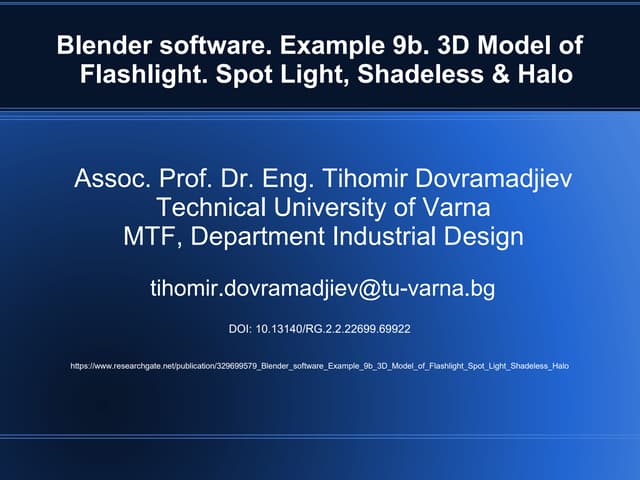 Blender software. Example 9b. 3D Model of Flashlight. Spot Light, Shadeless & Halo

Assoc. Prof. Dr. Eng. Tihomir Dovramadjiev
Technical University of Varna
MTF, Department Industrial Design

tihomir.dovramadjiev@tu-varna.bg

DOI: 10.13140/RG.2.2.22699.69922

https://www.researchgate.net/publication/329699579_Blender_software_Example_9b_3D_Model_of_Flashlight_Spot_Light_Shadeless_Halo